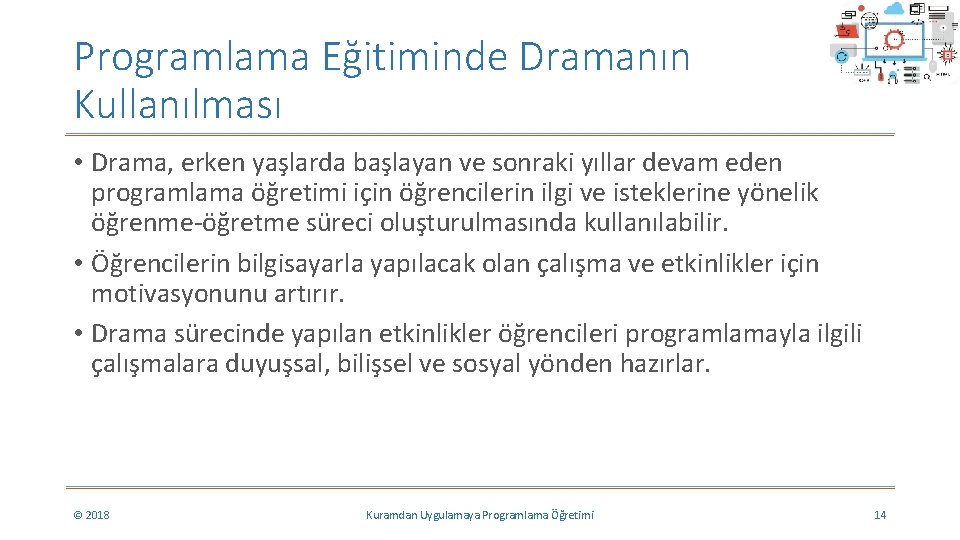 Programlama Eğitiminde Dramanın Kullanılması

• Drama, erken yaşlarda başlayan ve sonraki yıllar devam eden programlama öğretimi için öğrencilerin ilgi ve isteklerine yönelik öğrenme-öğretme süreci oluşturulmasında kullanılabilir.

• Öğrencilerin bilgisayarla yapılacak olan çalışma ve etkinlikler için motivasyonunu artırır.

• Drama sürecinde yapılan etkinlikler öğrencileri programlamayla ilgili çalışmalara duyuşsal, bilişsel ve sosyal yönden hazırlar.

© 2018

Kuramdan Uygulamaya Programlama Öğretimi

14